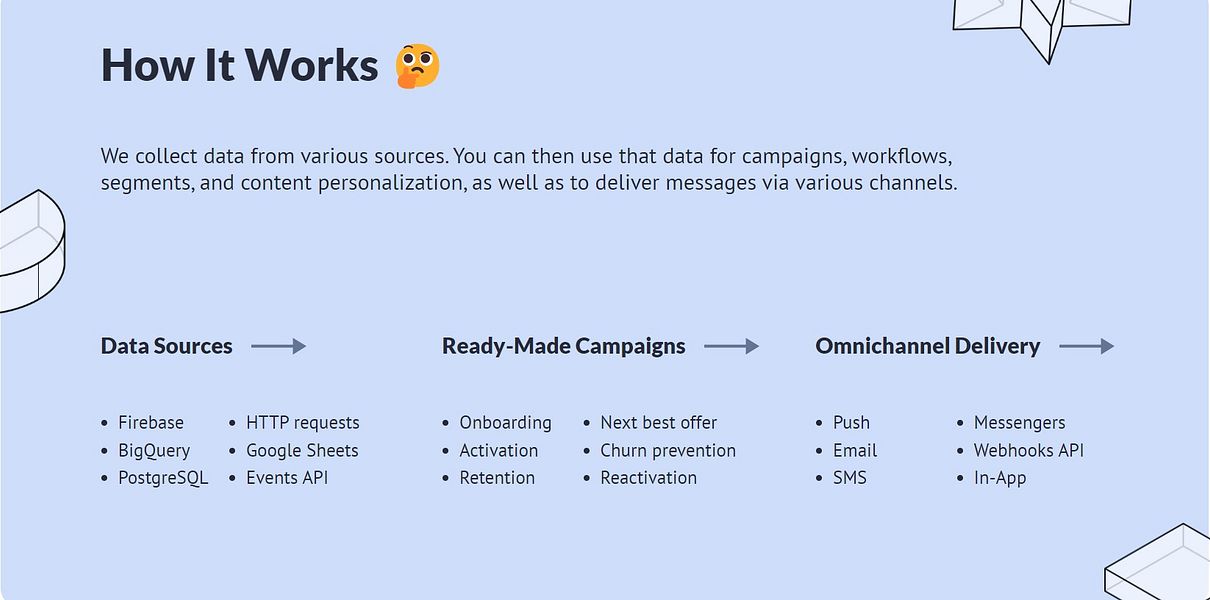 How It Works 🤔

We collect data from various sources. You can then use that data for campaigns, workflows, segments, and content personalization, as well as to deliver messages via various channels.

Data Sources

- Firebase
- BigQuery
- PostgreSQL

- HTTP requests
- Google Sheets
- Events API

Ready-Made Campaigns

- Onboarding
- Activation
- Retention

- Next best offer
- Churn prevention
- Reactivation

Omnichannel Delivery

- Push
- Email
- SMS

- Messengers
- Webhooks API
- In-App